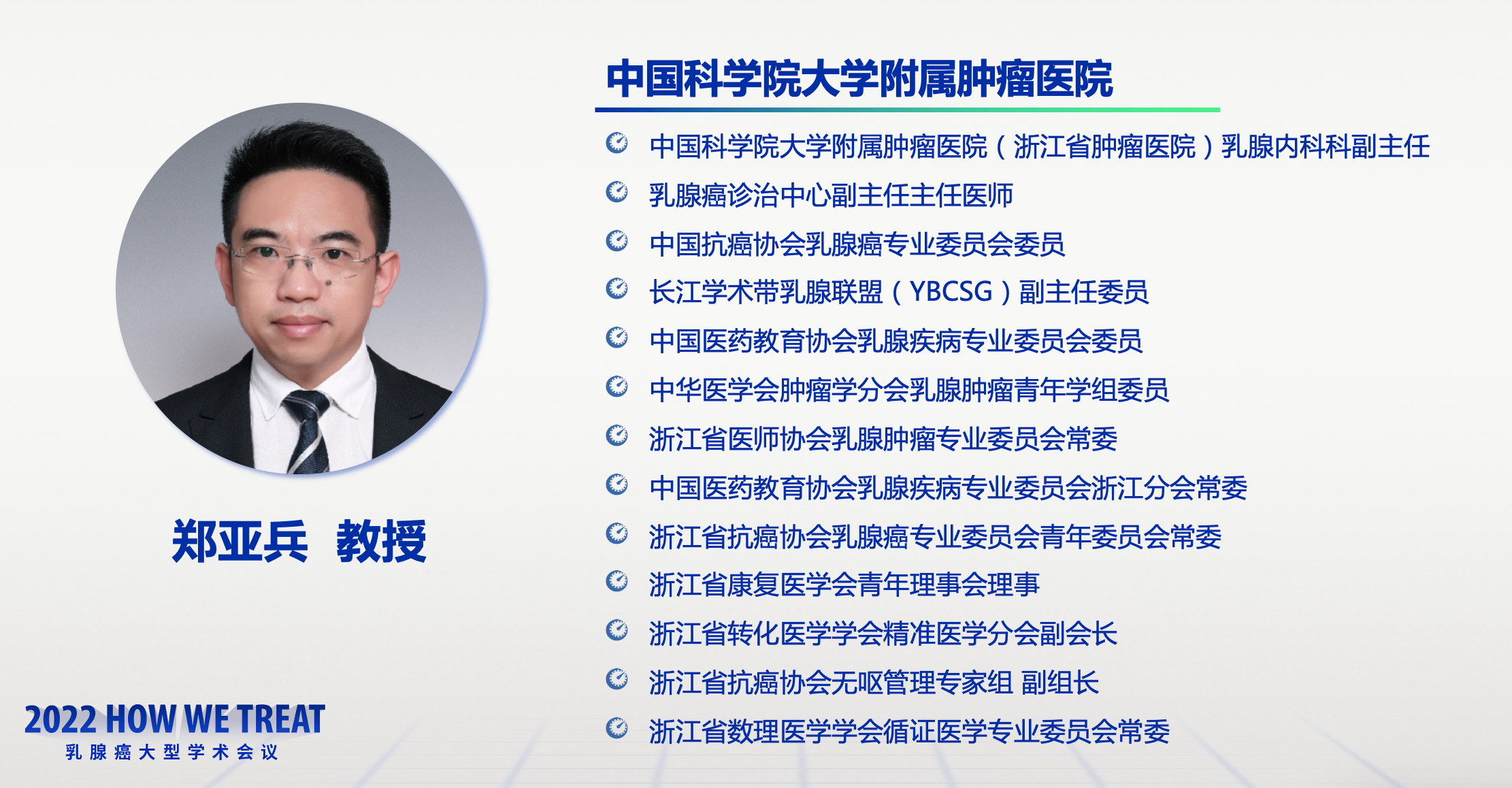 郑亚兵 教授

2022 HOW WE TREAT
乳腺癌大型学术会议

中国科学院大学附属肿瘤医院

中国科学院大学附属肿瘤医院（浙江省肿瘤医院）乳腺内科科副主任
乳腺癌诊治中心副主任主任医师
中国抗癌协会乳腺癌专业委员会委员
长江学术带乳腺联盟（YBCSG）副主任委员
中国医药教育协会乳腺疾病专业委员会委员
中华医学会肿瘤学分会乳腺肿瘤青年学组委员
浙江省医师协会乳腺肿瘤专业委员会常委
中国医药教育协会乳腺疾病专业委员会浙江分会常委
浙江省抗癌协会乳腺癌专业委员会青年委员会常委
浙江省康复医学会青年理事会理事
浙江省转化医学学会精准医学分会副会长
浙江省抗癌协会无呕管理专家组 副组长
浙江省数理医学学会循证医学专业委员会常委